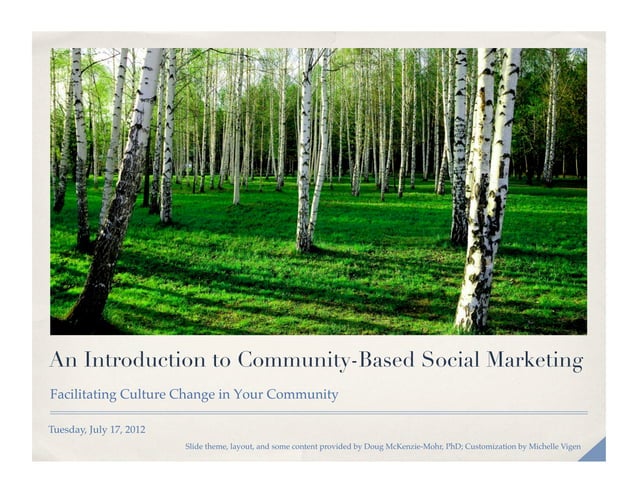 An Introduction to Community-Based Social Marketing

Facilitating Culture Change in Your Community

Tuesday, July 17, 2012

Slide theme, layout, and some content provided by Doug McKenzie-Mohr, PhD; Customization by Michelle Vigen